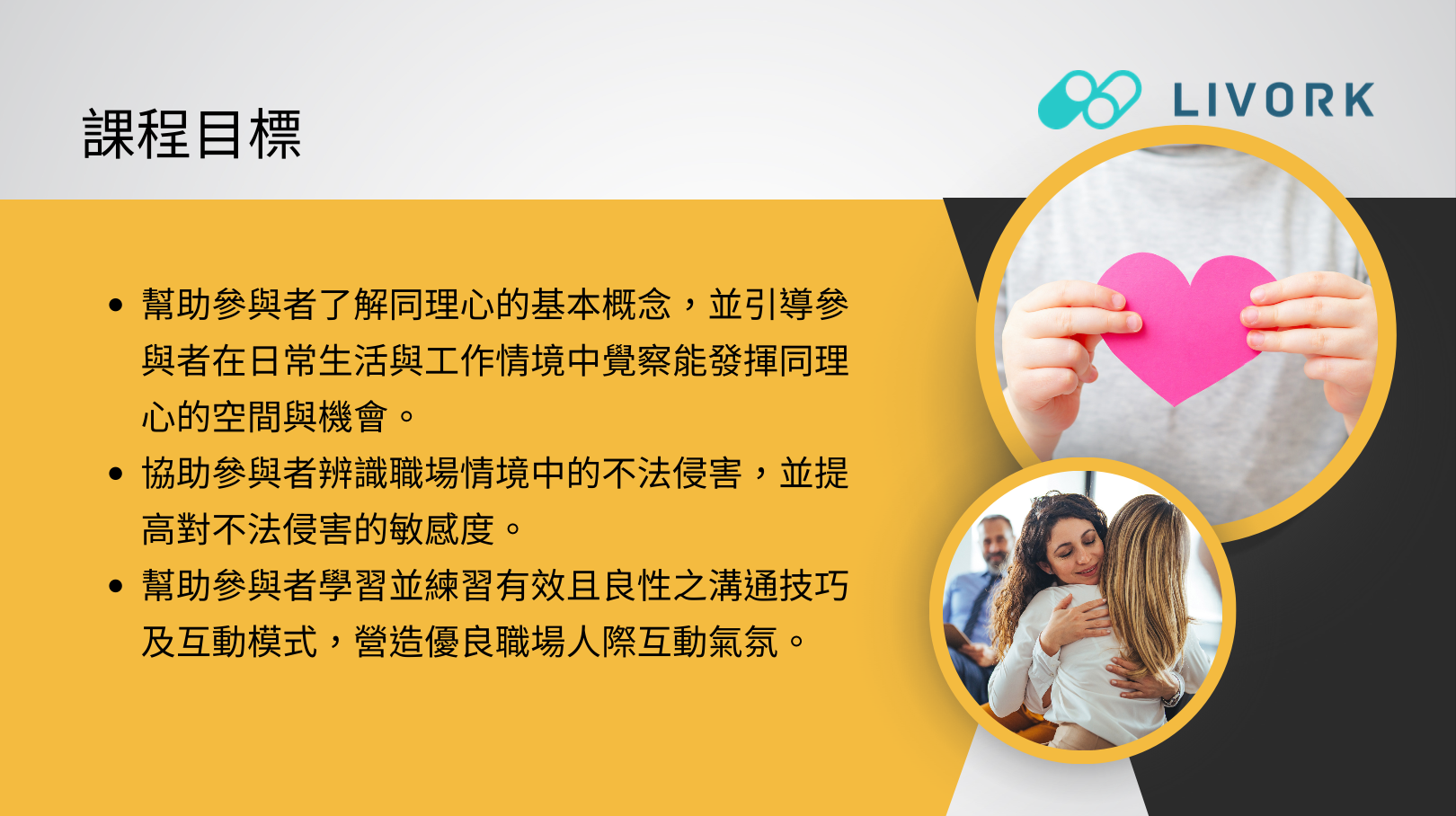 課程目標

LIVORK

• 幫助參與者了解同理心的基本概念，並引導參與者在日常生活與工作情境中覺察能發揮同理心的空間與機會。
• 協助參與者辨識職場情境中的不法侵害，並提高對不法侵害的敏感度。
• 幫助參與者學習並練習有效且良性之溝通技巧及互動模式，營造優良職場人際互動氣氛。